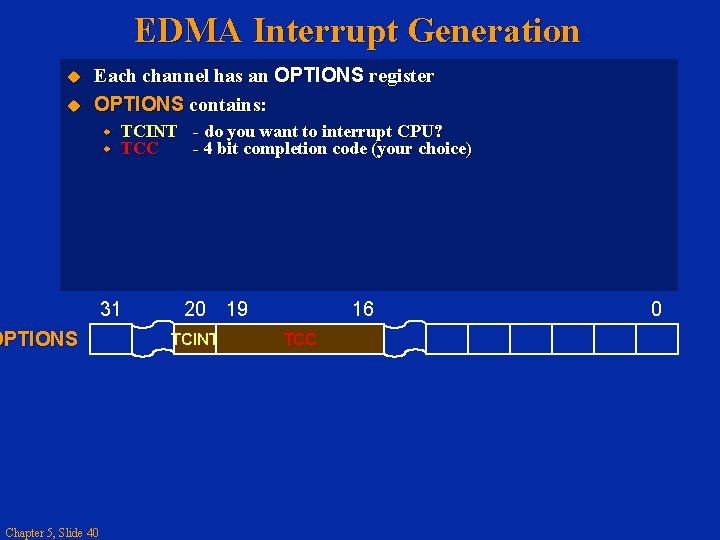 EDMA Interrupt Generation

Each channel has an OPTIONS register

OPTIONS contains:

TCINT - do you want to interrupt CPU?
TCC - 4 bit completion code (your choice)

31 20 19 16 0

OPTIONS TCINT TCC

Chapter 5, Slide 40